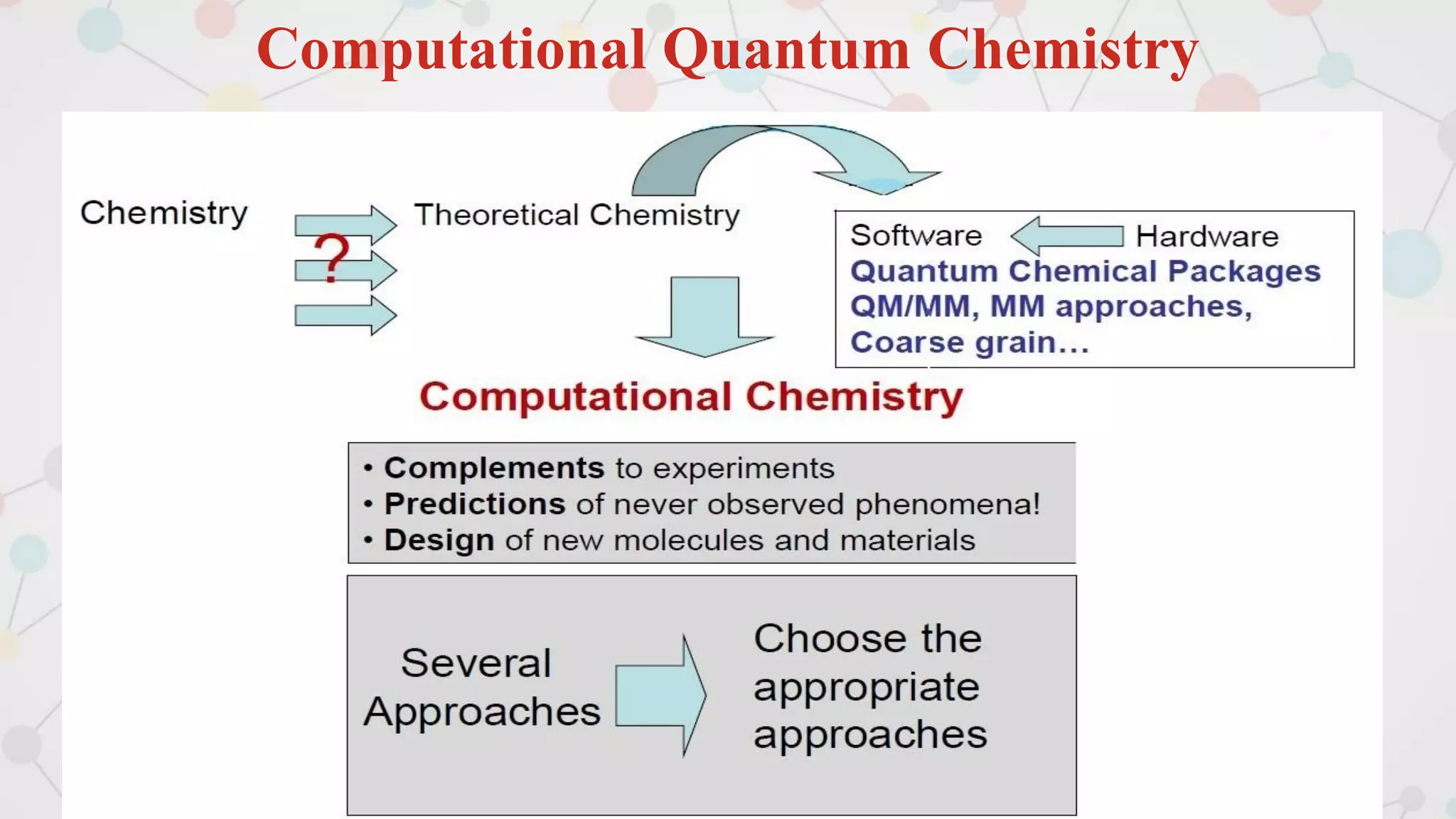 Computational Quantum Chemistry

Chemistry

?

Theoretical Chemistry

Software Hardware
Quantum Chemical Packages
QM/MM, MM approaches,
Coarse grain...

Computational Chemistry

• Complements to experiments
• Predictions of never observed phenomena!
• Design of new molecules and materials

Several Approaches

Choose the appropriate approaches